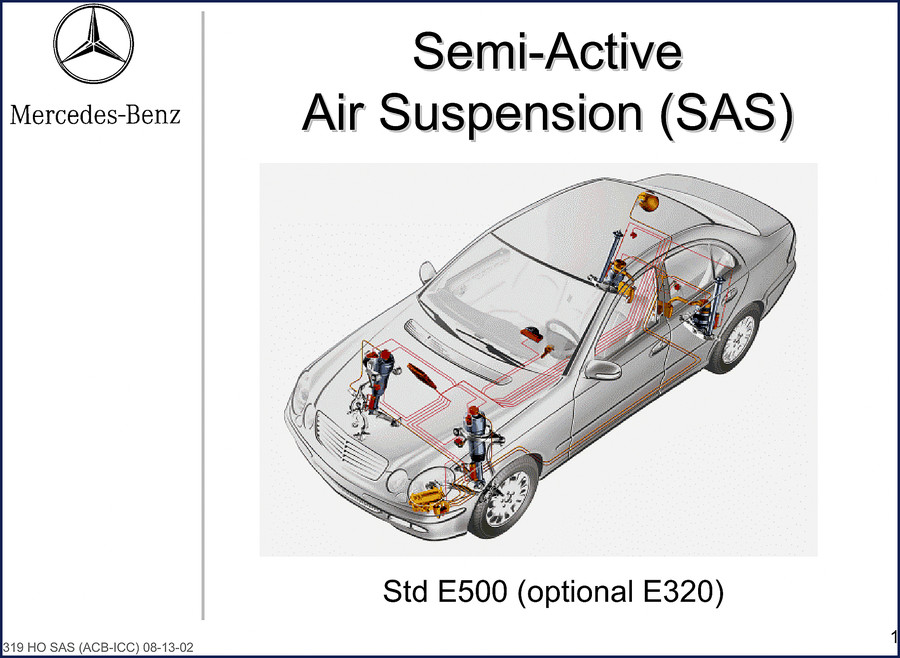 Mercedes-Benz

Semi-Active
Air Suspension (SAS)

Std E500 (optional E320)

319 HO SAS (ACB-ICC) 08-13-02

1